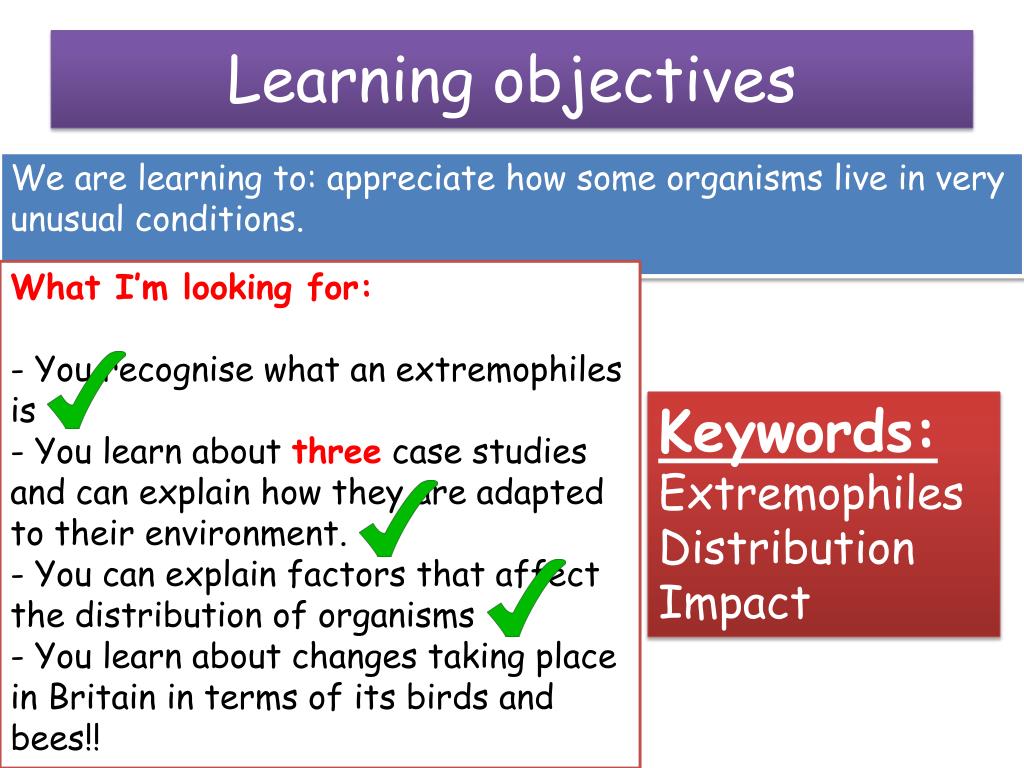 Learning objectives

We are learning to: appreciate how some organisms live in very unusual conditions.

What I'm looking for:

- You recognise what an extremophiles is
- You learn about three case studies and can explain how they are adapted to their environment.
- You can explain factors that affect the distribution of organisms
- You learn about changes taking place in Britain in terms of its birds and bees!!

Keywords:
Extremophiles
Distribution
Impact